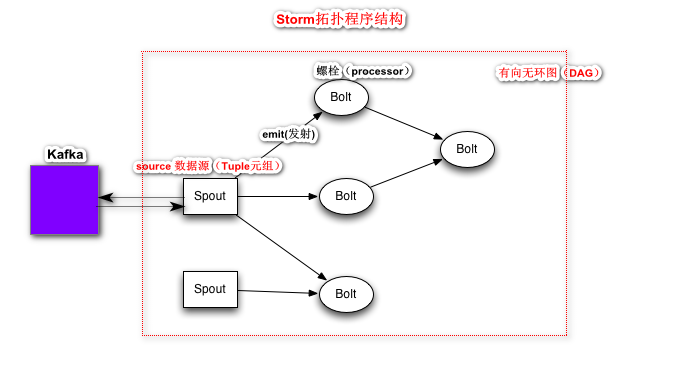 Storm拓扑程序结构

螺栓（processor）

有向无环图（DAG）

Bolt

emit(发射)

Bolt

Kafka

source 数据源（Tuple元组）

Spout

Bolt

Spout

Bolt